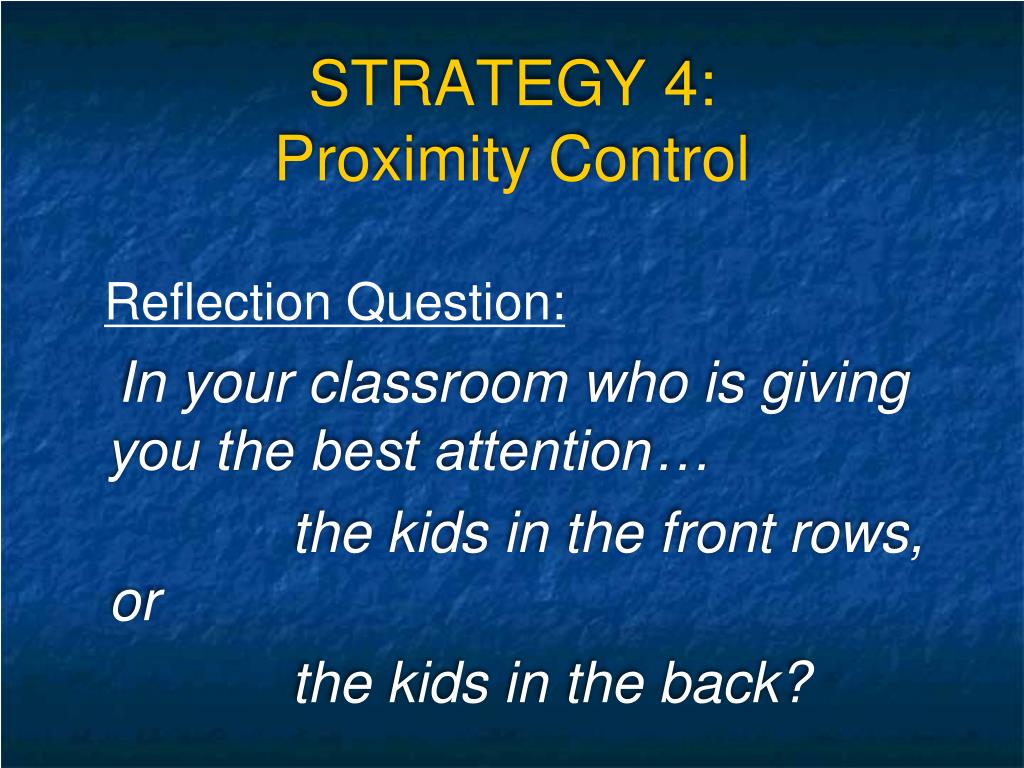 STRATEGY 4:
Proximity Control

Reflection Question:

In your classroom who is giving you the best attention…

the kids in the front rows, or

the kids in the back?